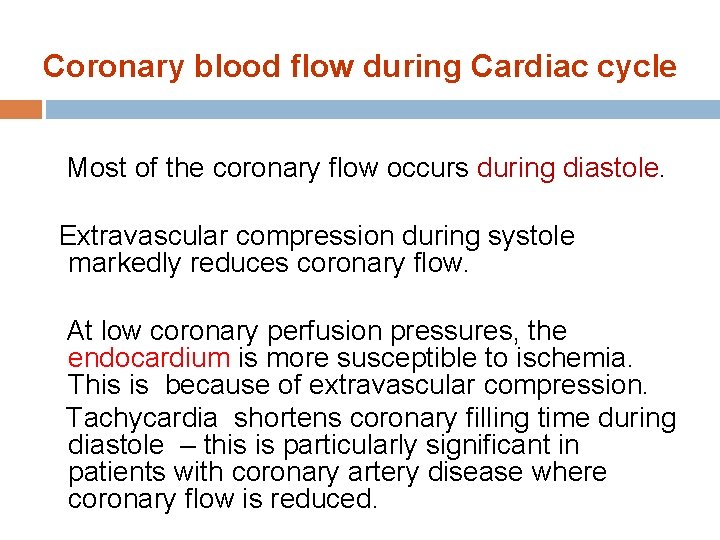 Coronary blood flow during Cardiac cycle

Most of the coronary flow occurs during diastole.

Extravascular compression during systole markedly reduces coronary flow.

At low coronary perfusion pressures, the endocardium is more susceptible to ischemia. This is because of extravascular compression.

Tachycardia shortens coronary filling time during diastole – this is particularly significant in patients with coronary artery disease where coronary flow is reduced.